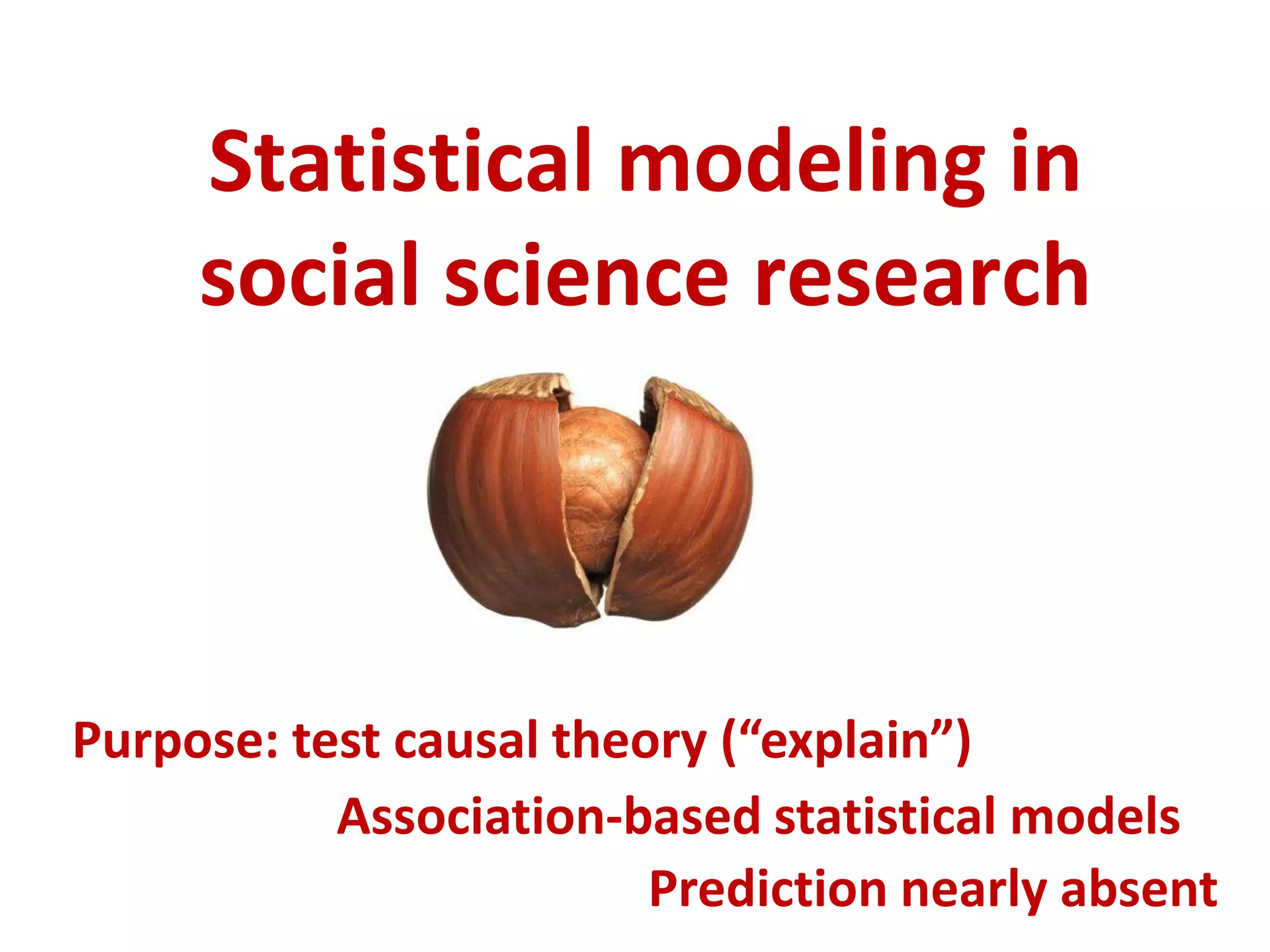 Statistical modeling in social science research

Purpose: test causal theory (“explain”)

Association-based statistical models

Prediction nearly absent